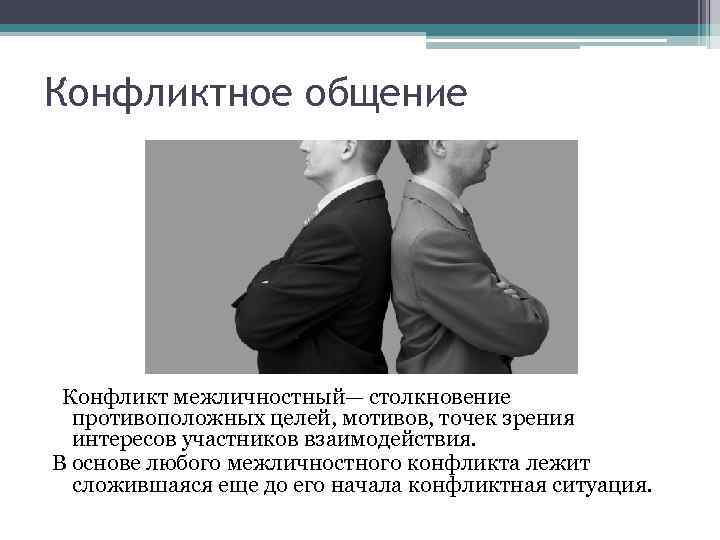 Конфликтное общение

Конфликт межличностный— столкновение противоположных целей, мотивов, точек зрения интересов участников взаимодействия.

В основе любого межличностного конфликта лежит сложившаяся еще до его начала конфликтная ситуация.